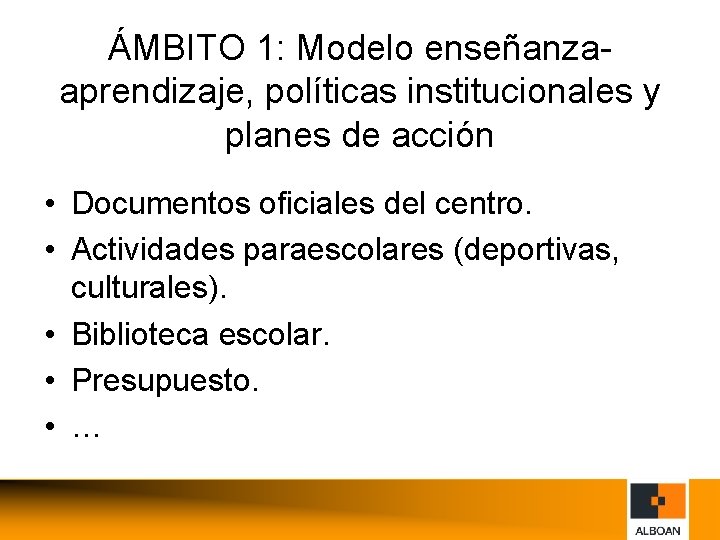 ÁMBITO 1: Modelo enseñanza-aprendizaje, políticas institucionales y planes de acción

• Documentos oficiales del centro.
• Actividades paraescolares (deportivas, culturales).
• Biblioteca escolar.
• Presupuesto.
• …

ALBOAN